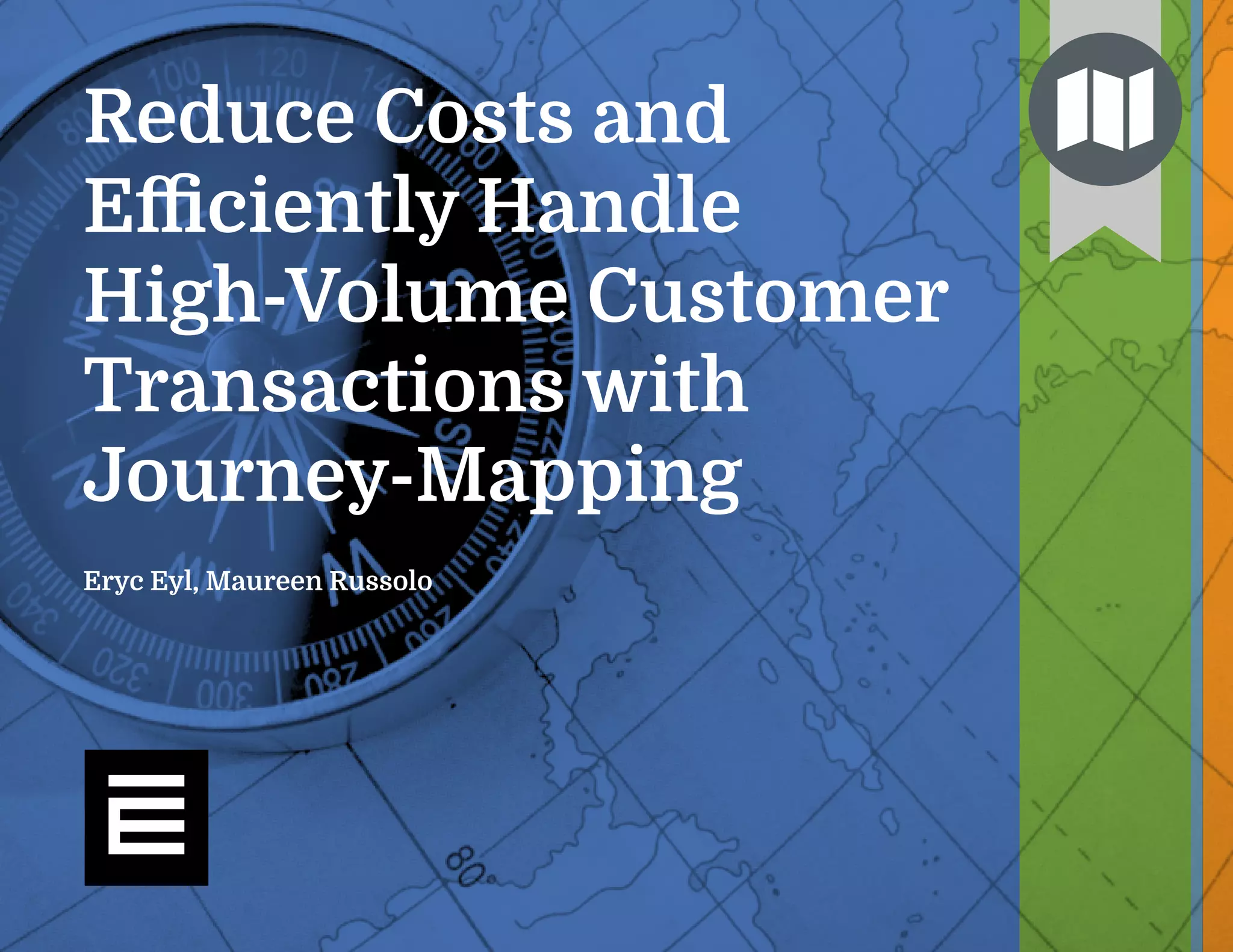 Reduce Costs and Efficiently Handle High-Volume Customer Transactions with Journey-Mapping

Eryc Eyl, Maureen Russolo